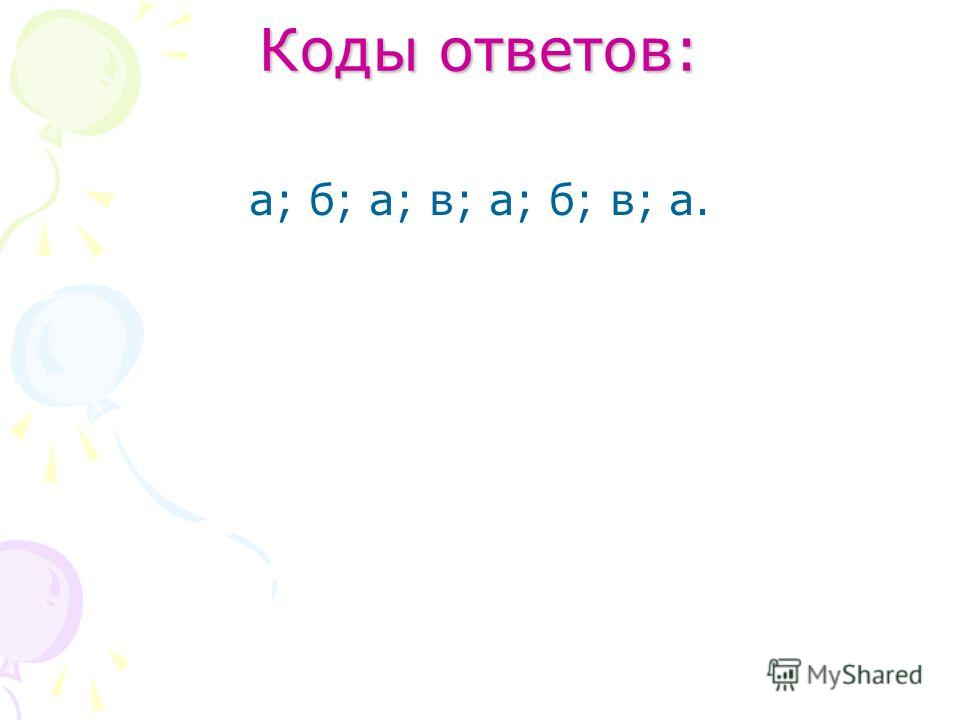 Коды ответов:

а; б; а; в; а; б; в; а.

MyShared